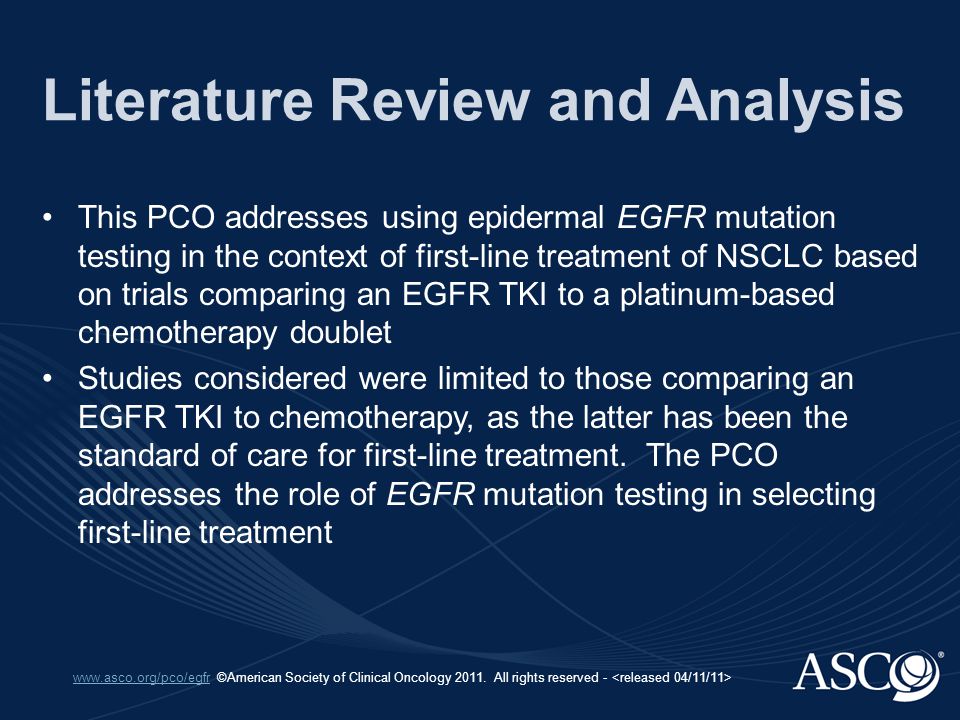 Literature Review and Analysis

• This PCO addresses using epidermal EGFR mutation testing in the context of first-line treatment of NSCLC based on trials comparing an EGFR TKI to a platinum-based chemotherapy doublet

• Studies considered were limited to those comparing an EGFR TKI to chemotherapy, as the latter has been the standard of care for first-line treatment. The PCO addresses the role of EGFR mutation testing in selecting first-line treatment

www.asco.org/pco/egfr ©American Society of Clinical Oncology 2011. All rights reserved - <released 04/11/11>

ASCO®